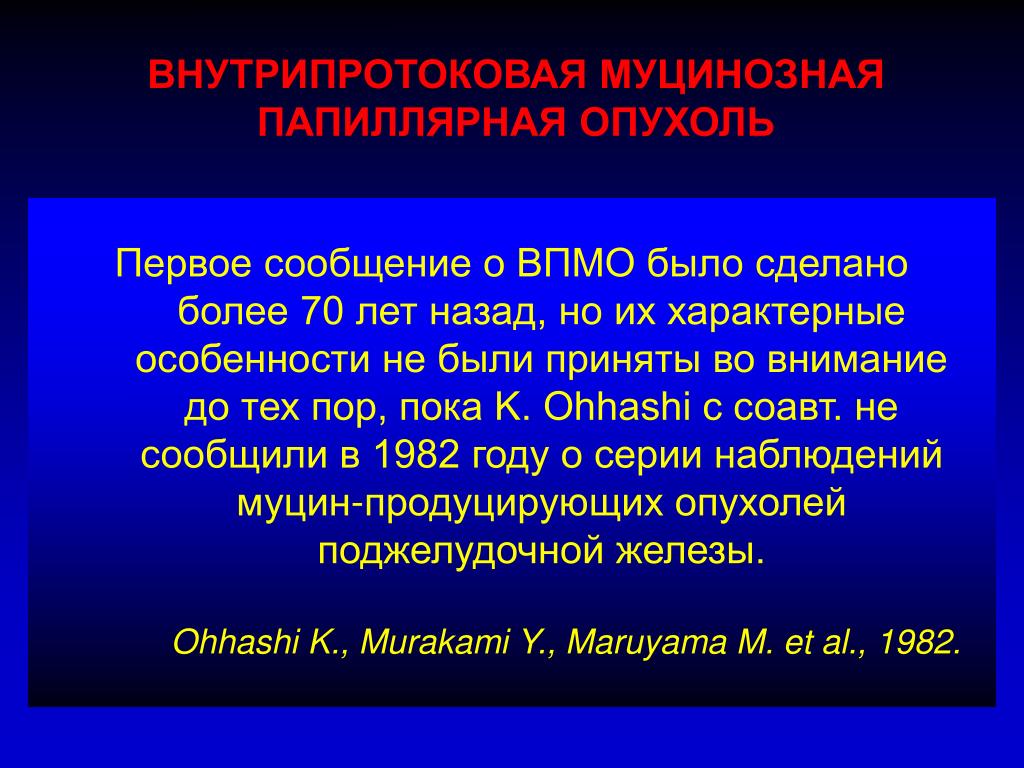 ВНУТРИПРОТОКОВАЯ МУЦИНОЗНАЯ ПАПИЛЛЯРНАЯ ОПУХОЛЬ

Первое сообщение о ВПМО было сделано более 70 лет назад, но их характерные особенности не были приняты во внимание до тех пор, пока K. Ohhashi с соавт. не сообщили в 1982 году о серии наблюдений муцин-продуцирующих опухолей поджелудочной железы.

Ohhashi K., Murakami Y., Maruyama M. et al., 1982.